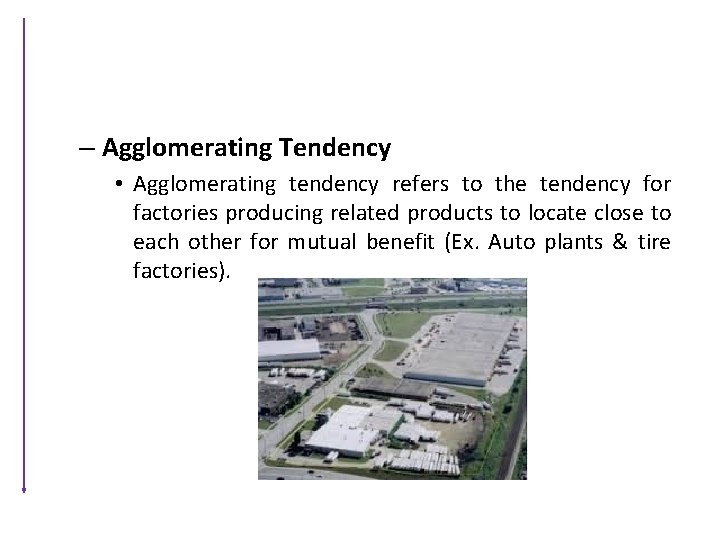 – Agglomerating Tendency

• Agglomerating tendency refers to the tendency for factories producing related products to locate close to each other for mutual benefit (Ex. Auto plants & tire factories).